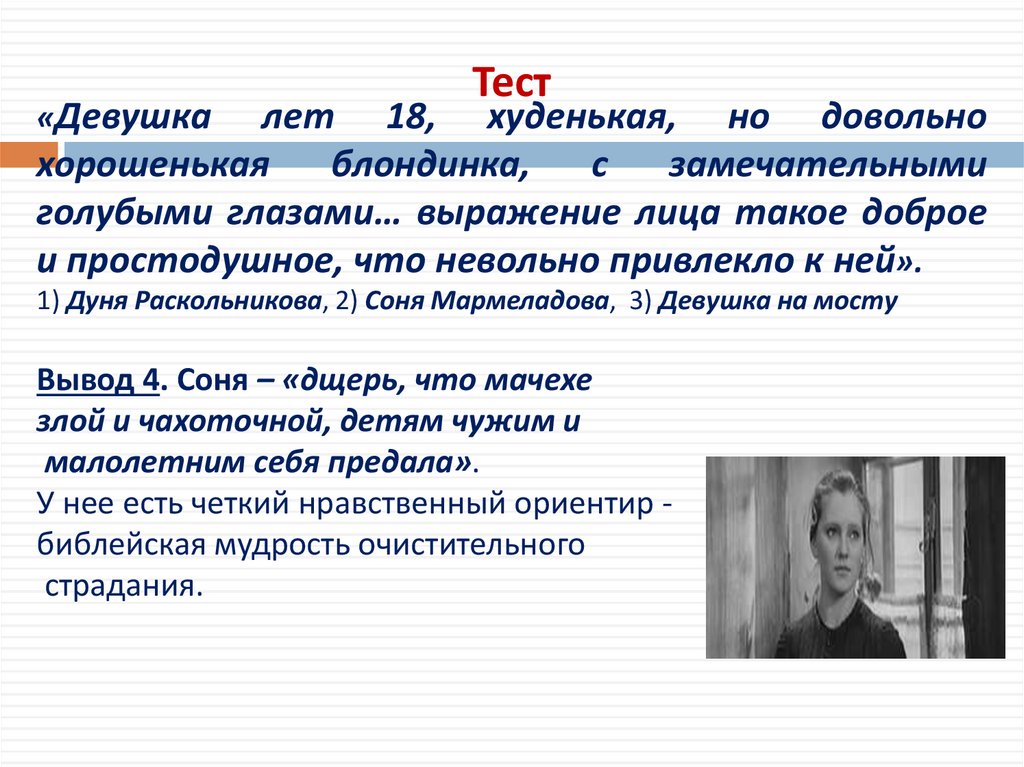 Тест

«Девушка лет 18, худенькая, но довольно хорошенькая блондинка, с замечательными голубыми глазами… выражение лица такое доброе и простодушное, что невольно привлекло к ней».

1) Дуня Раскольникова, 2) Соня Мармеладова, 3) Девушка на мосту

Вывод 4. Соня – «дщерь, что мачехе злой и чахоточной, детям чужим и малолетним себя предала».

У нее есть четкий нравственный ориентир - библейская мудрость очистительного страдания.